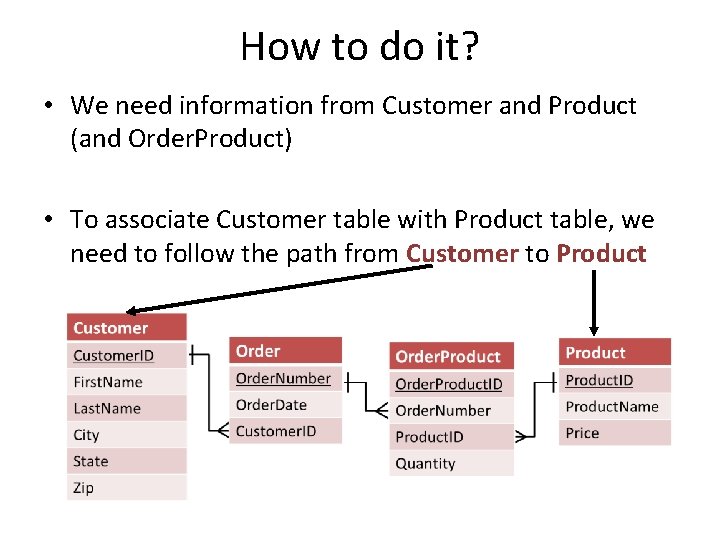 How to do it?

• We need information from Customer and Product (and OrderProduct)

• To associate Customer table with Product table, we need to follow the path from Customer to Product

Customer
CustomerID
FirstName
LastName
City
State
Zip

Order
OrderNumber
OrderDate
CustomerID

OrderProduct
OrderProductID
OrderNumber
ProductID
Quantity

Product
ProductID
ProductName
Price